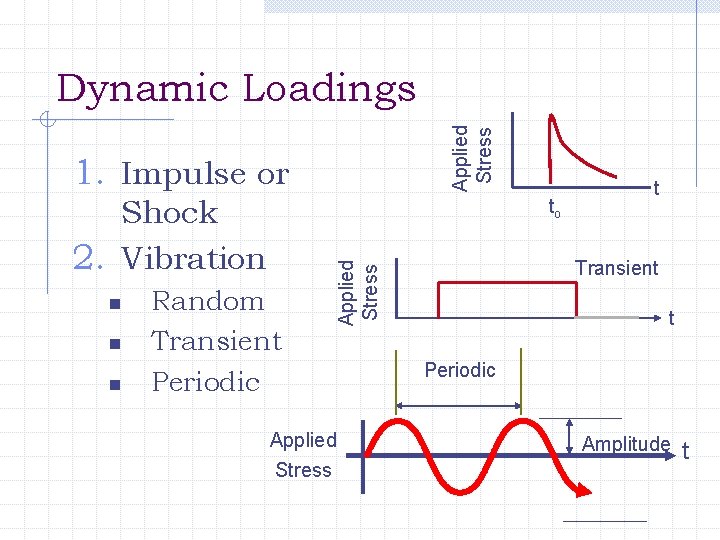 Dynamic Loadings

1. Impulse or Shock
2. Vibration
   - Random
   - Transient
   - Periodic

Applied Stress
t
$t_o$

Applied Stress
Transient
t

Periodic
Applied Stress
Amplitude
t